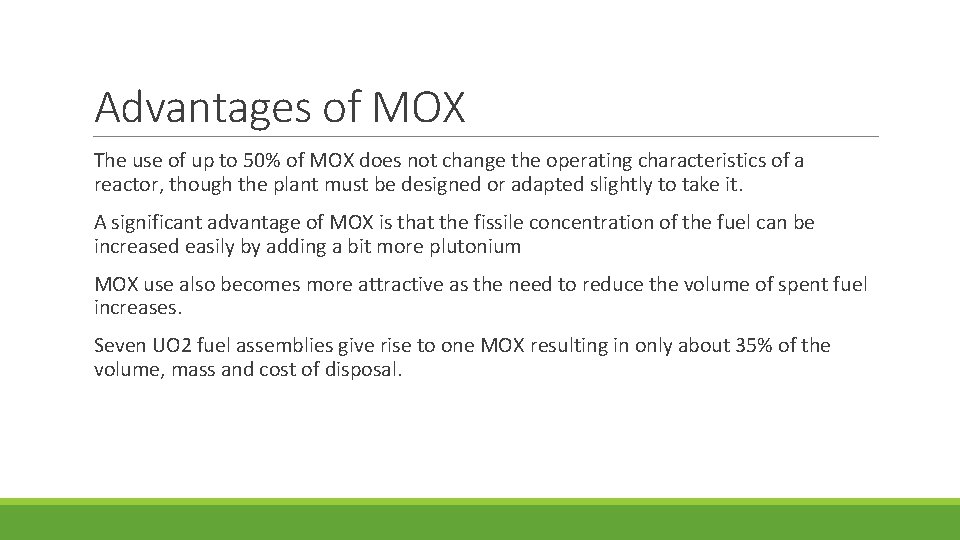 Advantages of MOX

The use of up to 50% of MOX does not change the operating characteristics of a reactor, though the plant must be designed or adapted slightly to take it.

A significant advantage of MOX is that the fissile concentration of the fuel can be increased easily by adding a bit more plutonium

MOX use also becomes more attractive as the need to reduce the volume of spent fuel increases.

Seven UO2 fuel assemblies give rise to one MOX resulting in only about 35% of the volume, mass and cost of disposal.